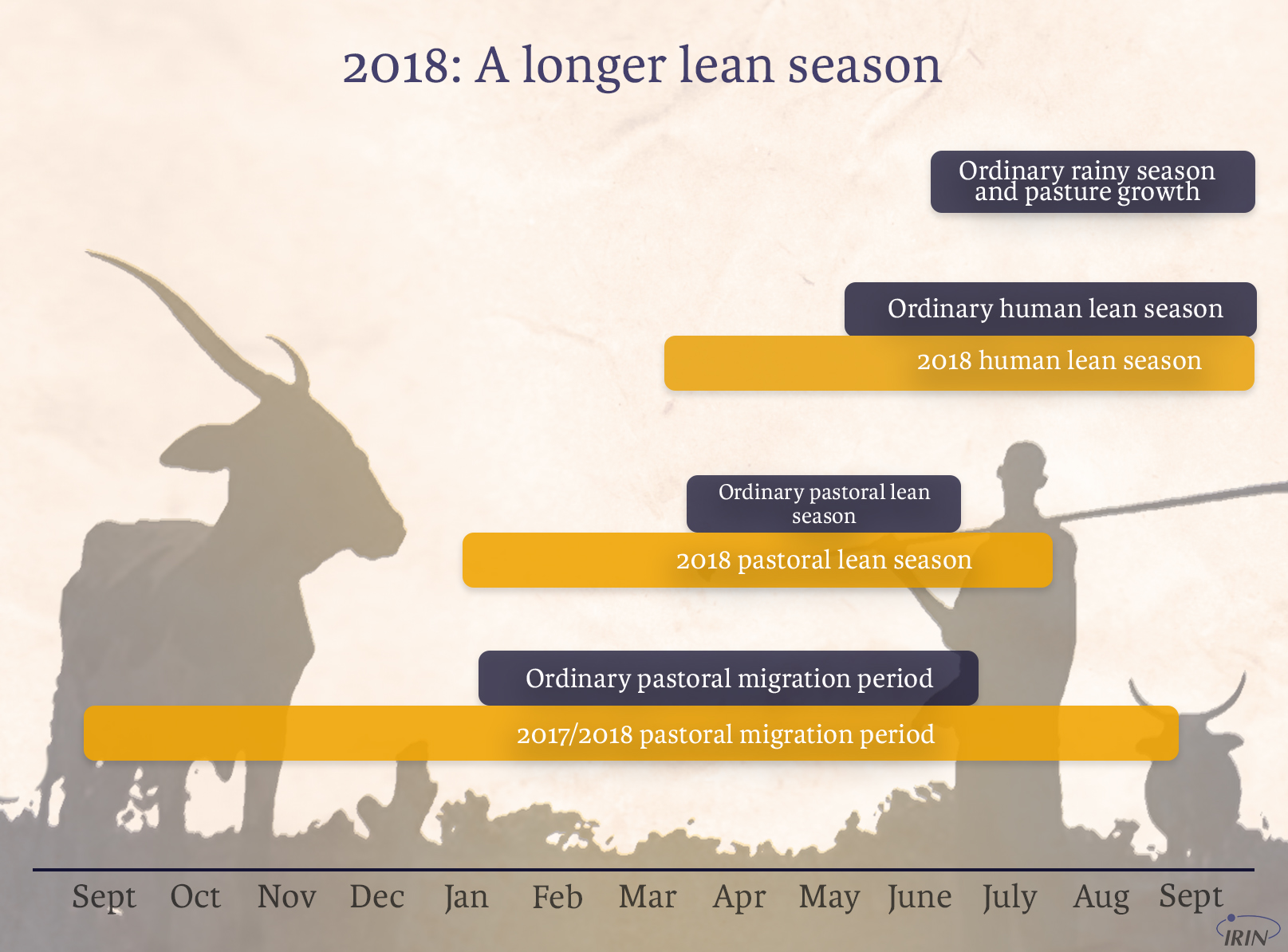 2018: A longer lean season

Ordinary rainy season and pasture growth

Ordinary human lean season

2018 human lean season

Ordinary pastoral lean season

2018 pastoral lean season

Ordinary pastoral migration period

2017/2018 pastoral migration period

Sept Oct Nov Dec Jan Feb Mar Apr May June July Aug Sept

IRIN